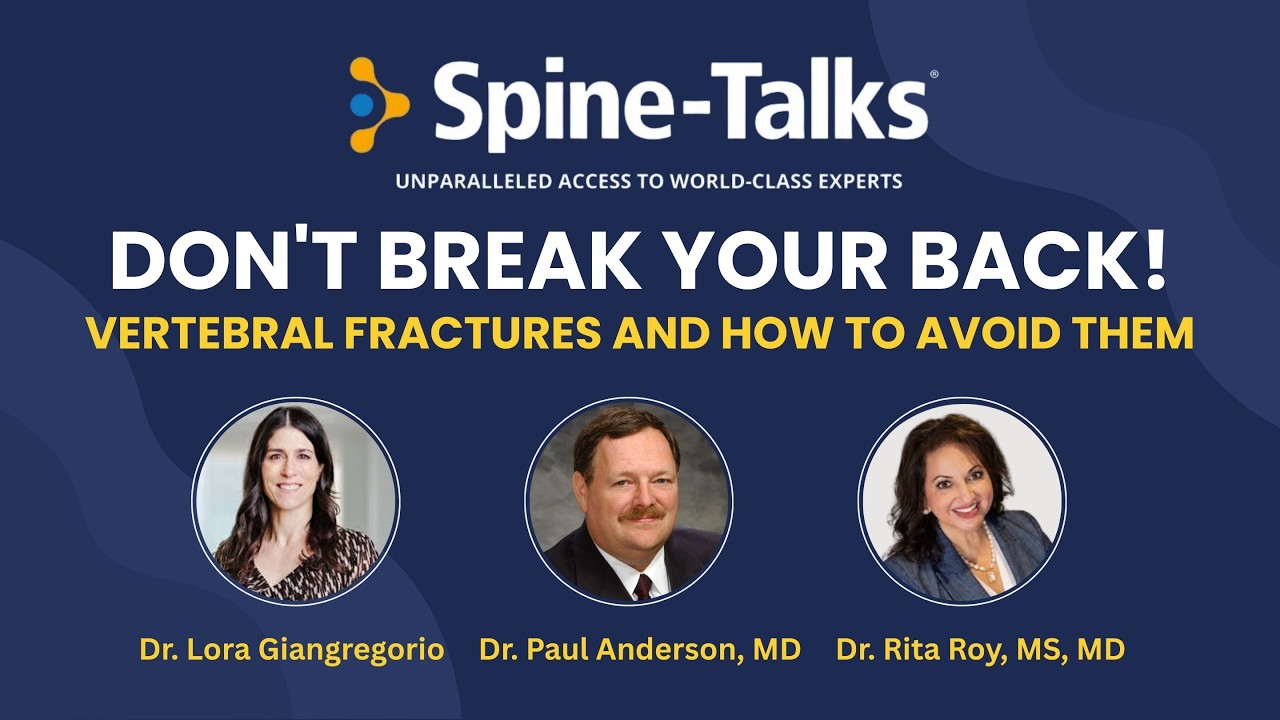 Spine-Talks®
UNPARALLELED ACCESS TO WORLD-CLASS EXPERTS

DON'T BREAK YOUR BACK!
VERTEBRAL FRACTURES AND HOW TO AVOID THEM

Dr. Lora Giangregorio
Dr. Paul Anderson, MD
Dr. Rita Roy, MS, MD